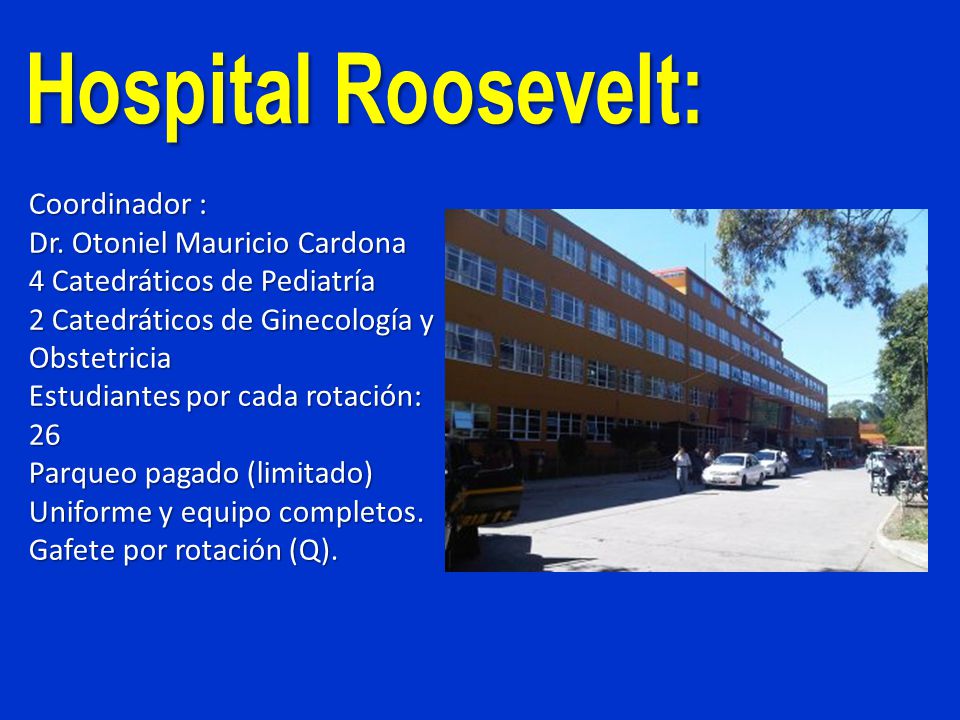 Hospital Roosevelt:

Coordinador :
Dr. Otoniel Mauricio Cardona
4 Catedráticos de Pediatría
2 Catedráticos de Ginecología y Obstetricia
Estudiantes por cada rotación: 26
Parqueo pagado (limitado)
Uniforme y equipo completos.
Gafete por rotación (Q).